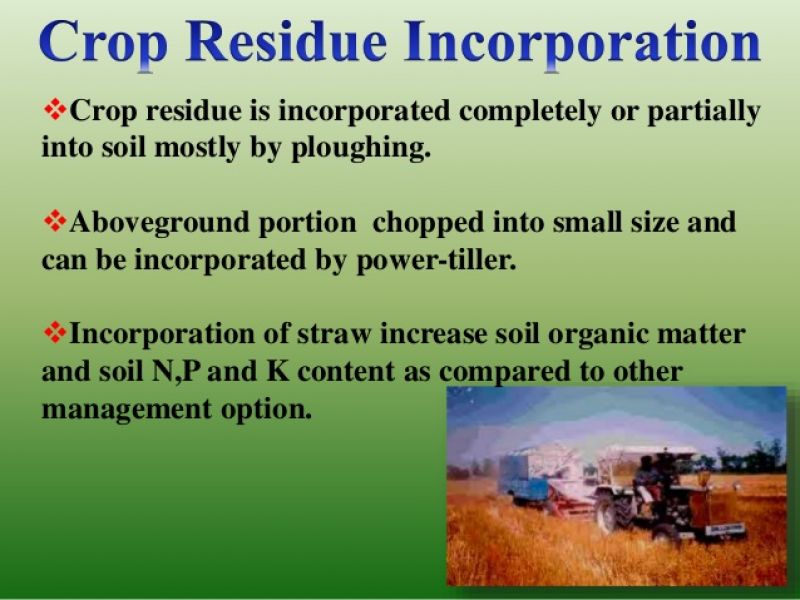 Crop Residue Incorporation

❖Crop residue is incorporated completely or partially into soil mostly by ploughing.

❖Aboveground portion chopped into small size and can be incorporated by power-tiller.

❖Incorporation of straw increase soil organic matter and soil N,P and K content as compared to other management option.